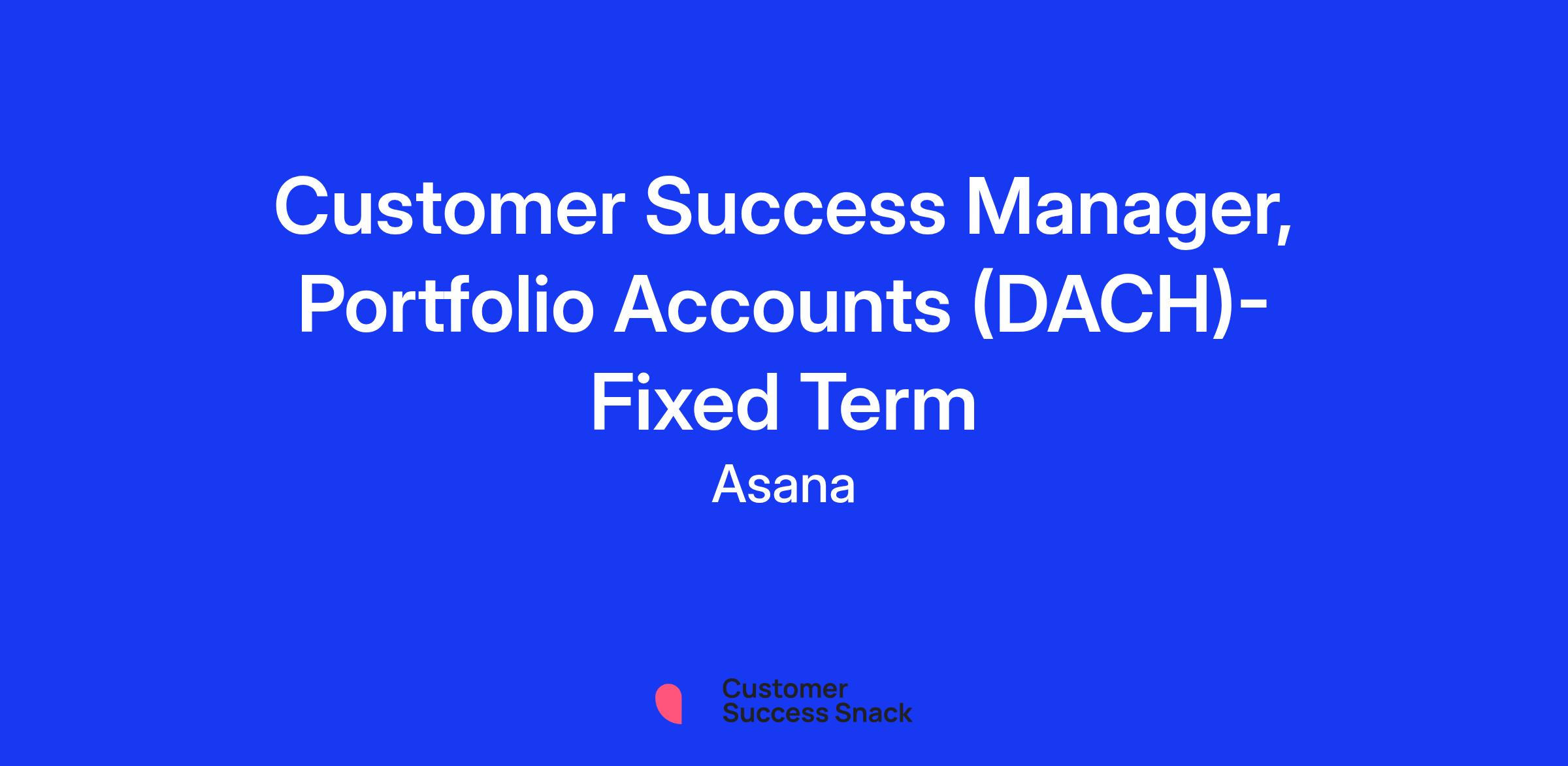 Customer Success Manager, Portfolio Accounts (DACH)- Fixed Term

Asana

Customer Success Snack